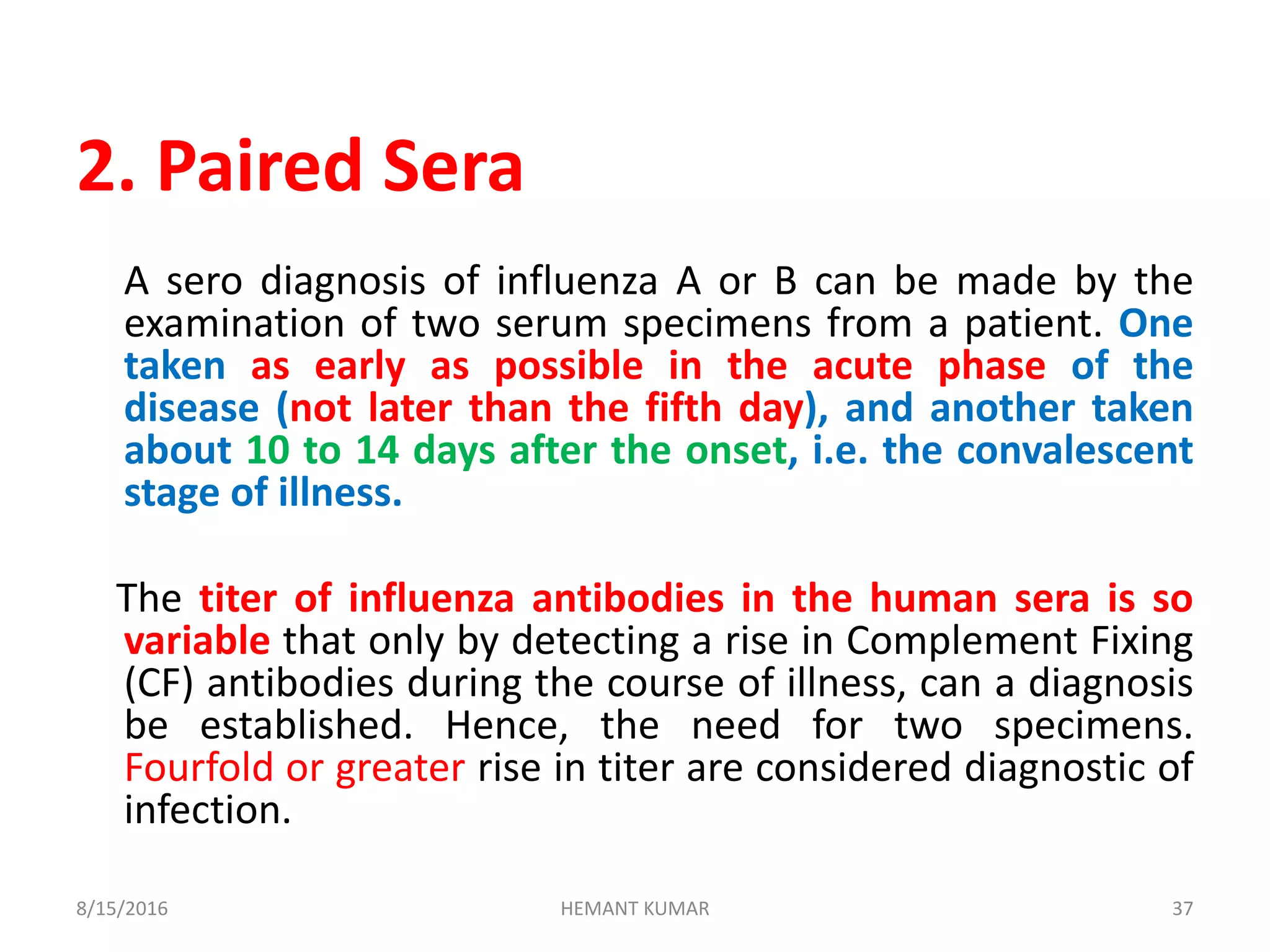 2. Paired Sera

A sero diagnosis of influenza A or B can be made by the examination of two serum specimens from a patient. One taken as early as possible in the acute phase of the disease (not later than the fifth day), and another taken about 10 to 14 days after the onset, i.e. the convalescent stage of illness.

The titer of influenza antibodies in the human sera is so variable that only by detecting a rise in Complement Fixing (CF) antibodies during the course of illness, can a diagnosis be established. Hence, the need for two specimens. Fourfold or greater rise in titer are considered diagnostic of infection.

8/15/2016

HEMANT KUMAR

37